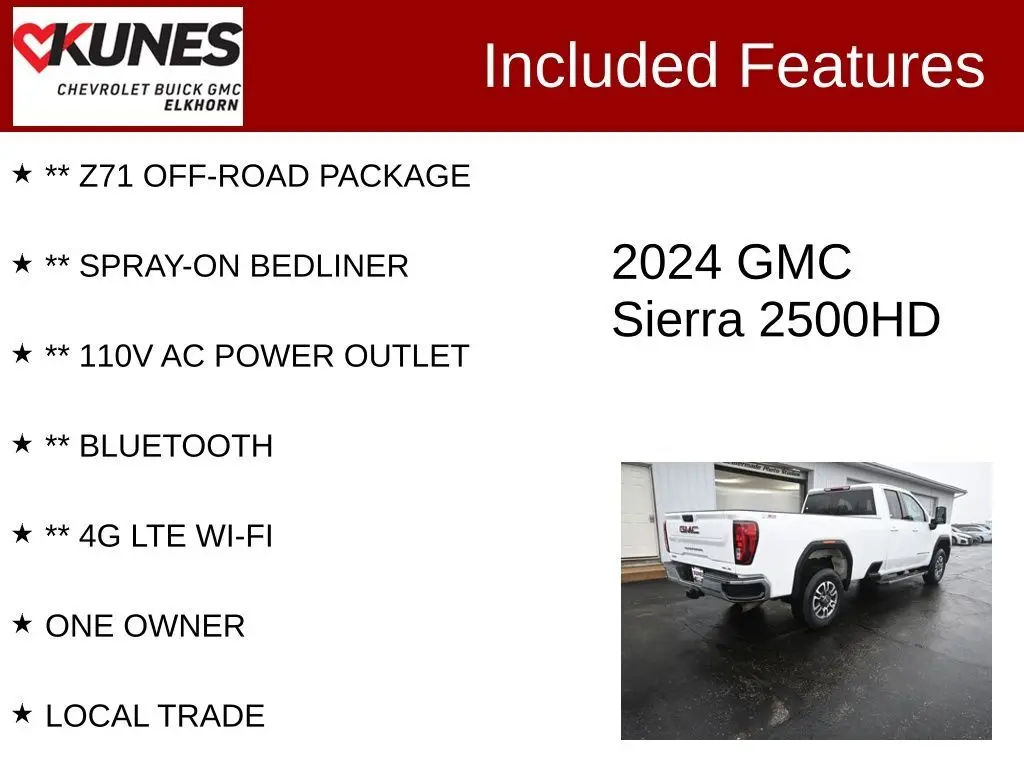 KUNES
CHEVROLET BUICK GMC
ELKHORN

Included Features

★ ** Z71 OFF-ROAD PACKAGE

★ ** SPRAY-ON BEDLINER

★ ** 110V AC POWER OUTLET

★ ** BLUETOOTH

★ ** 4G LTE WI-FI

★ ONE OWNER

★ LOCAL TRADE

2024 GMC
Sierra 2500HD

GMC